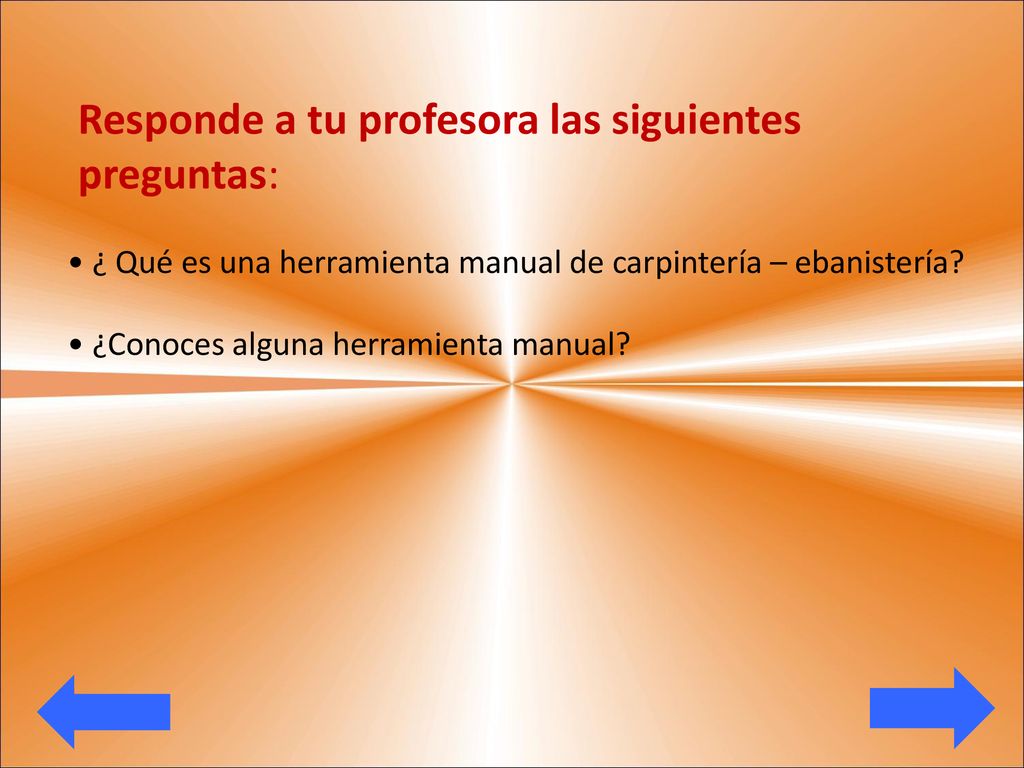 Responde a tu profesora las siguientes preguntas:

• ¿ Qué es una herramienta manual de carpintería – ebanistería?

• ¿Conoces alguna herramienta manual?